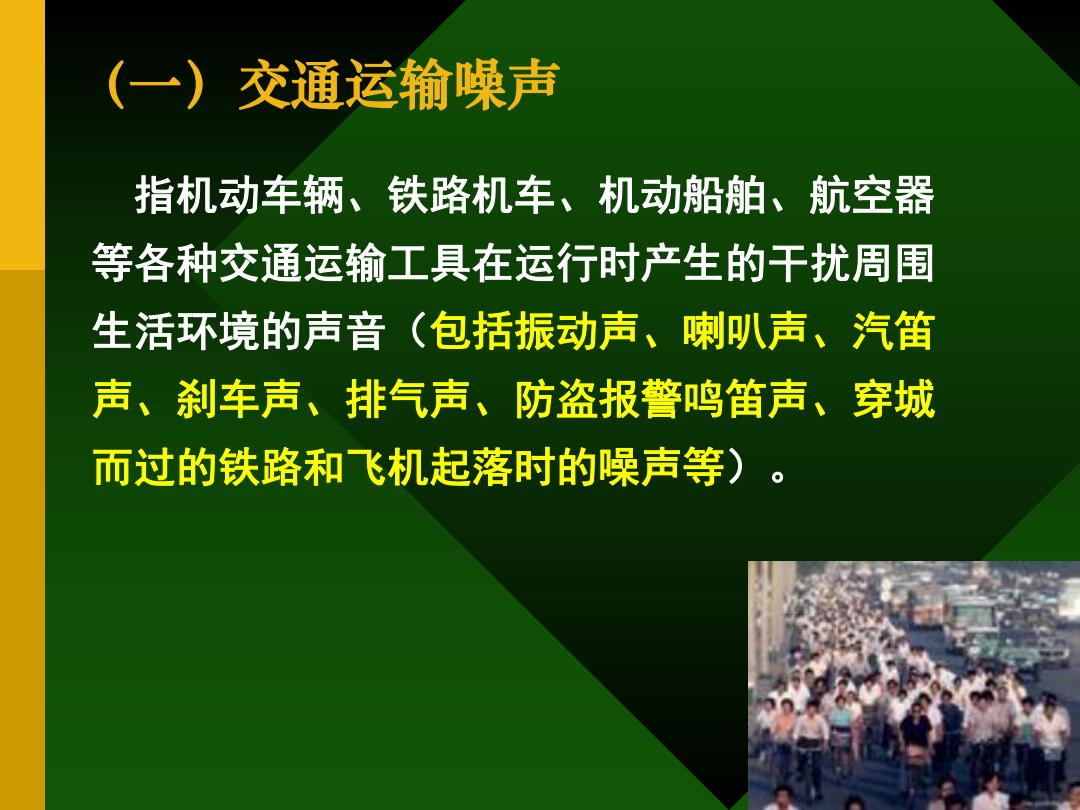 （一）交通运输噪声

指机动车辆、铁路机车、机动船舶、航空器等各种交通运输工具在运行时产生的干扰周围生活环境的声音（包括振动声、喇叭声、汽笛声、刹车声、排气声、防盗报警鸣笛声、穿城而过的铁路和飞机起落时的噪声等）。